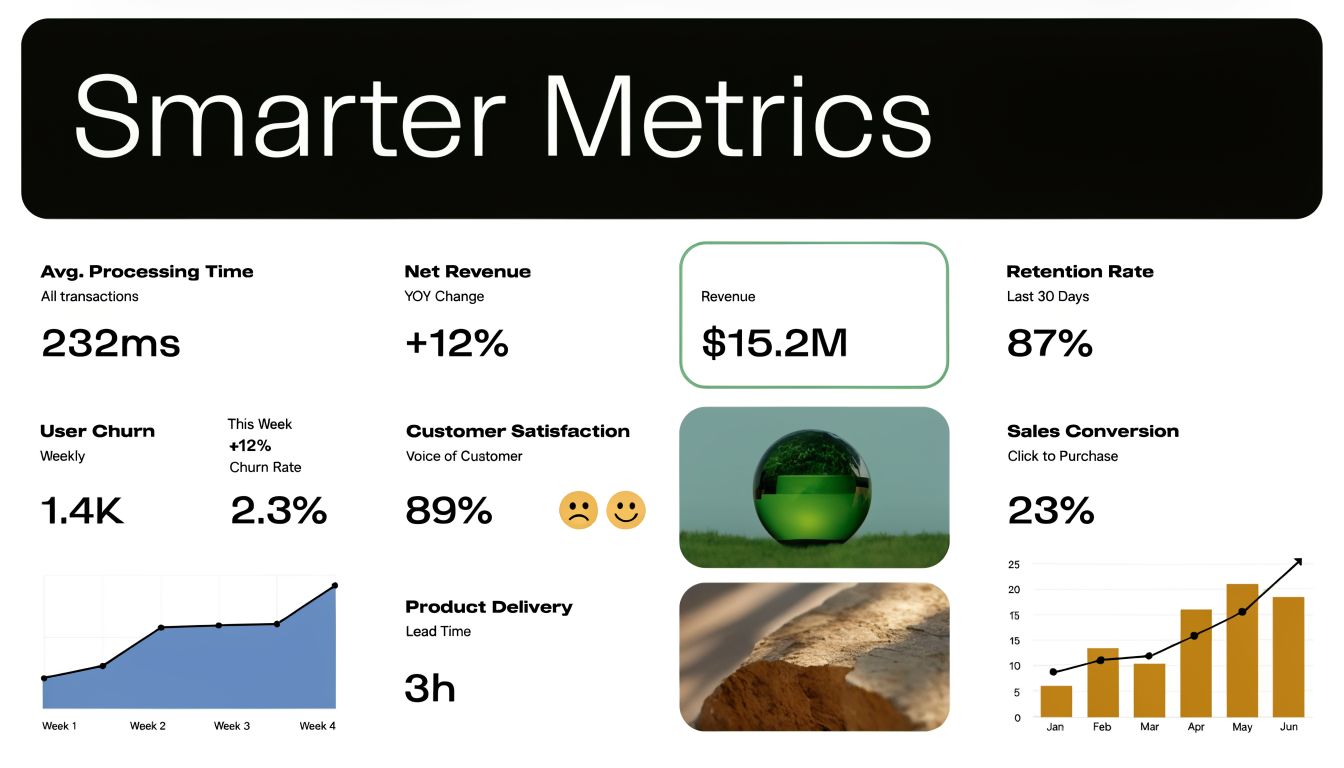 Smarter Metrics

Avg. Processing Time
All transactions
232ms

Net Revenue
YOY Change
+12%

Revenue
$15.2M

Retention Rate
Last 30 Days
87%

User Churn
Weekly
1.4K

This Week
+12%
Churn Rate
2.3%

Customer Satisfaction
Voice of Customer
89%

Sales Conversion
Click to Purchase
23%

Week 1 Week 2 Week 3 Week 4

Product Delivery
Lead Time
3h

25
20
15
10
5
0
Jan Feb Mar Apr May Jun